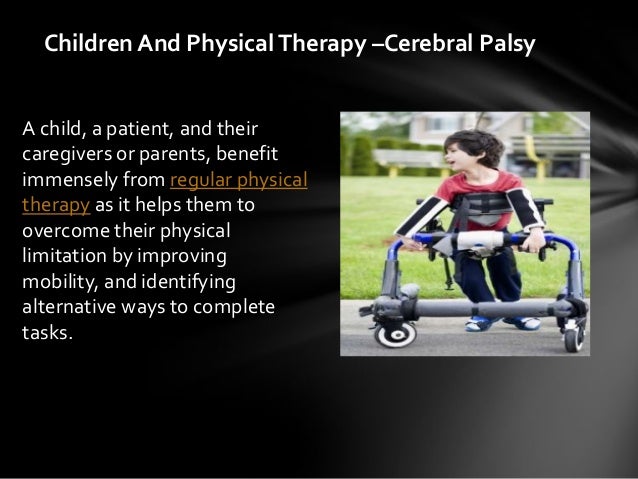 Children And Physical Therapy –Cerebral Palsy

A child, a patient, and their caregivers or parents, benefit immensely from regular physical therapy as it helps them to overcome their physical limitation by improving mobility, and identifying alternative ways to complete tasks.